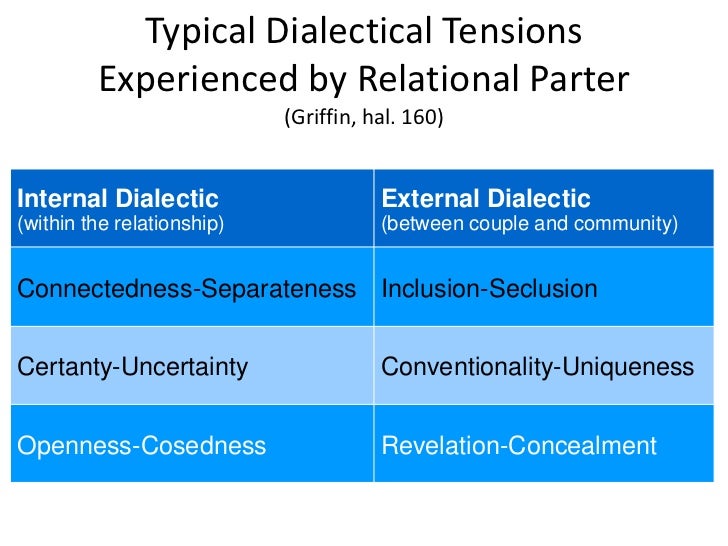 Typical Dialectical Tensions Experienced by Relational Parter
(Griffin, hal. 160)

| Internal Dialectic (within the relationship) | External Dialectic (between couple and community) |
|---|---|
| Connectedness-Separateness | Inclusion-Seclusion |
| Certanty-Uncertainty | Conventionality-Uniqueness |
| Openness-Cosedness | Revelation-Concealment |